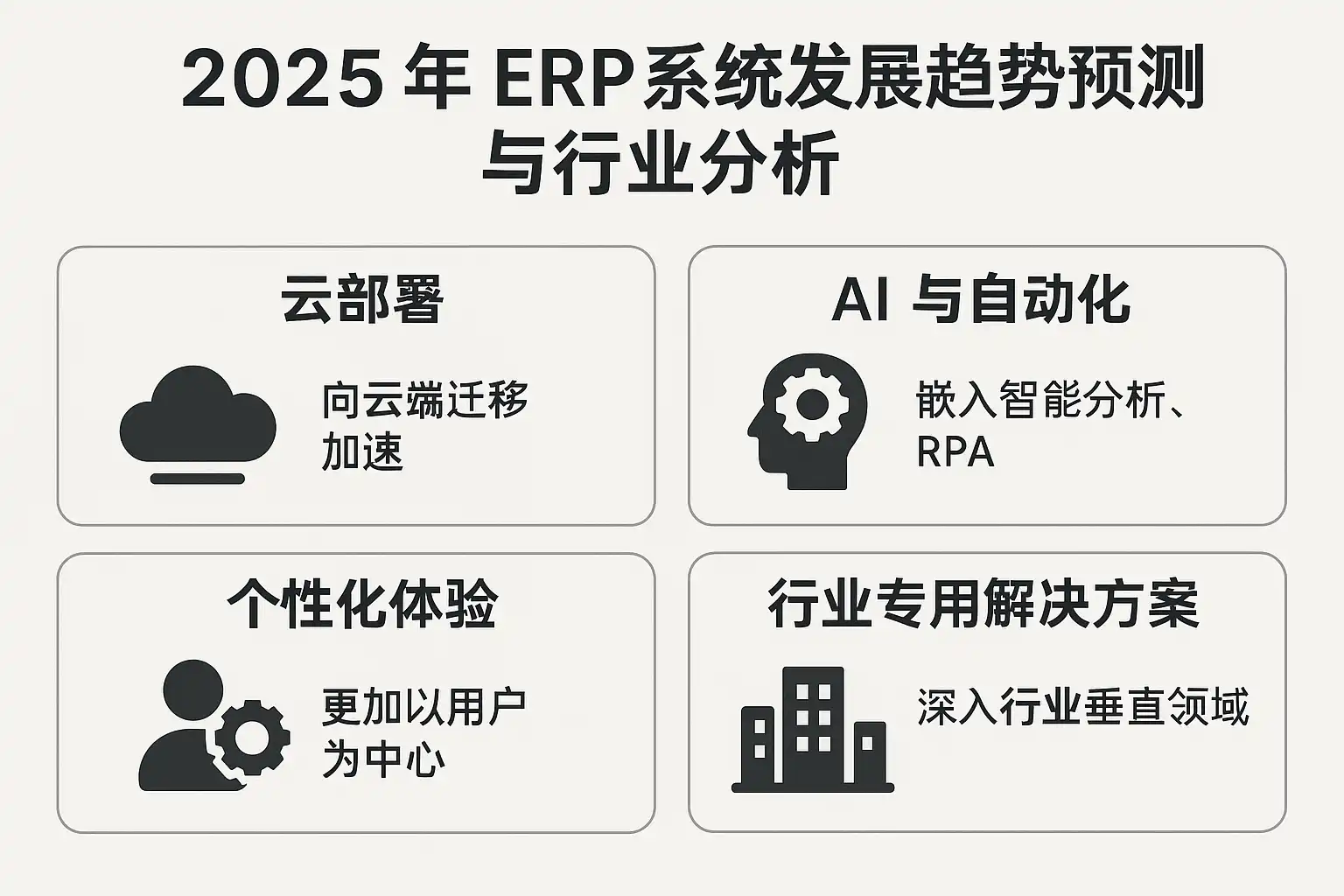 2025 年 ERP系统发展趋势预测与行业分析

云部署

向云端迁移加速

AI 与自动化

嵌入智能分析、RPA

个性化体验

更加以用户为中心

行业专用解决方案

深入行业垂直领域